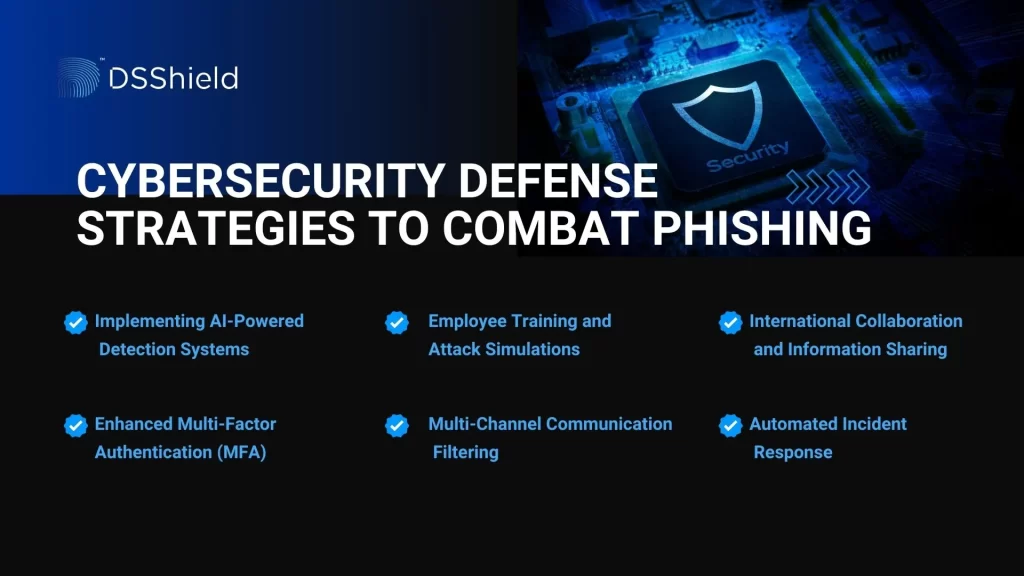 DSShield

Security

CYBERSECURITY DEFENSE STRATEGIES TO COMBAT PHISHING

Implementing AI-Powered Detection Systems

Employee Training and Attack Simulations

International Collaboration and Information Sharing

Enhanced Multi-Factor Authentication (MFA)

Multi-Channel Communication Filtering

Automated Incident Response